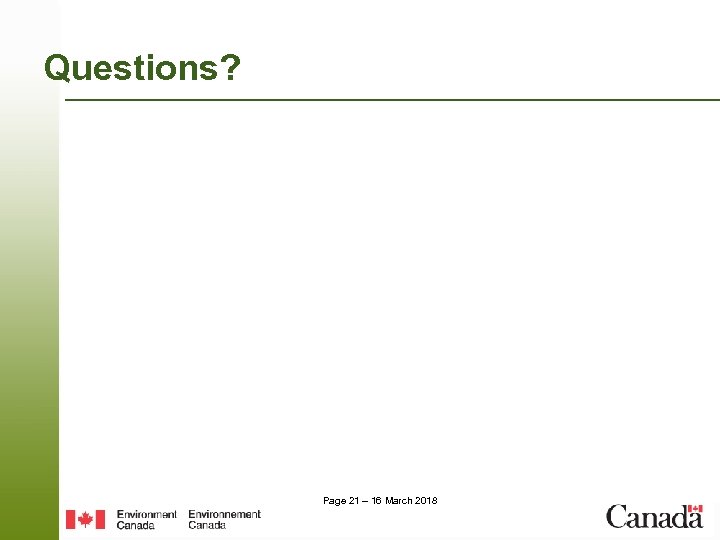 Questions?

Page 21 – 16 March 2018

Environment Canada Environnement Canada

Canada